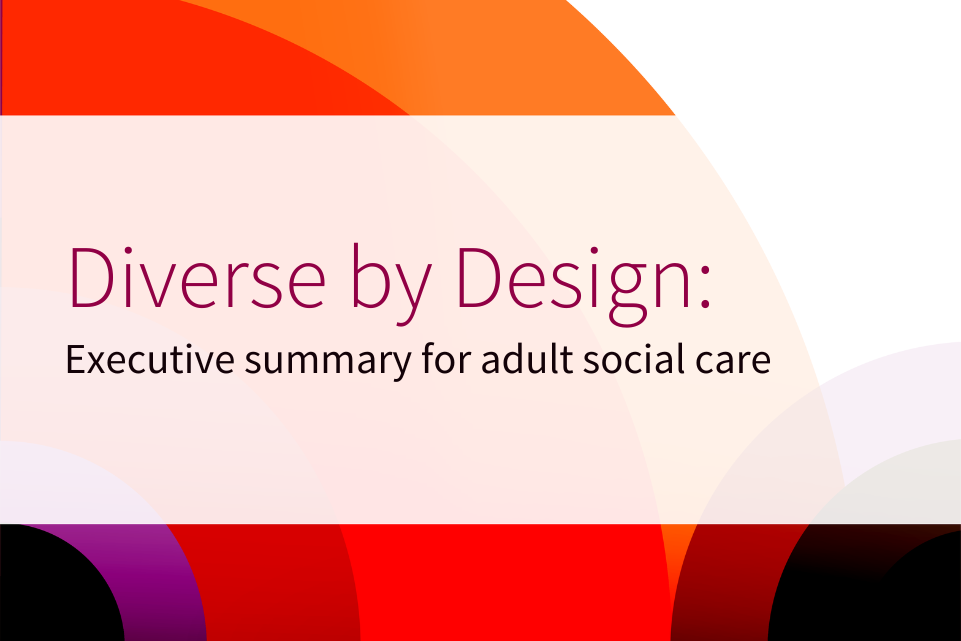 Diverse by Design:
Executive summary for adult social care